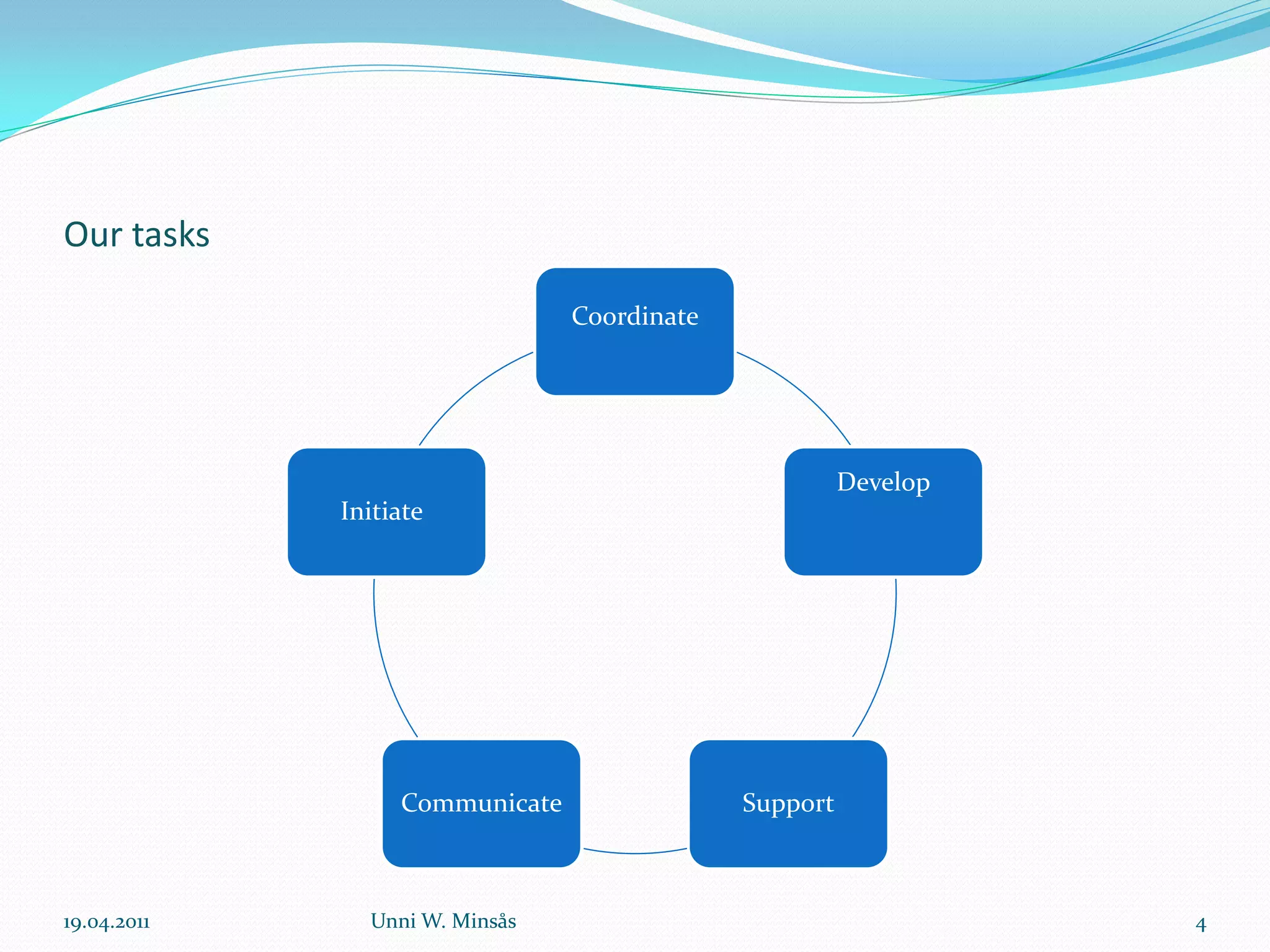 Our tasks

Coordinate

Develop

Support

Communicate

Initiate

19.04.2011

Unni W. Minsås

4